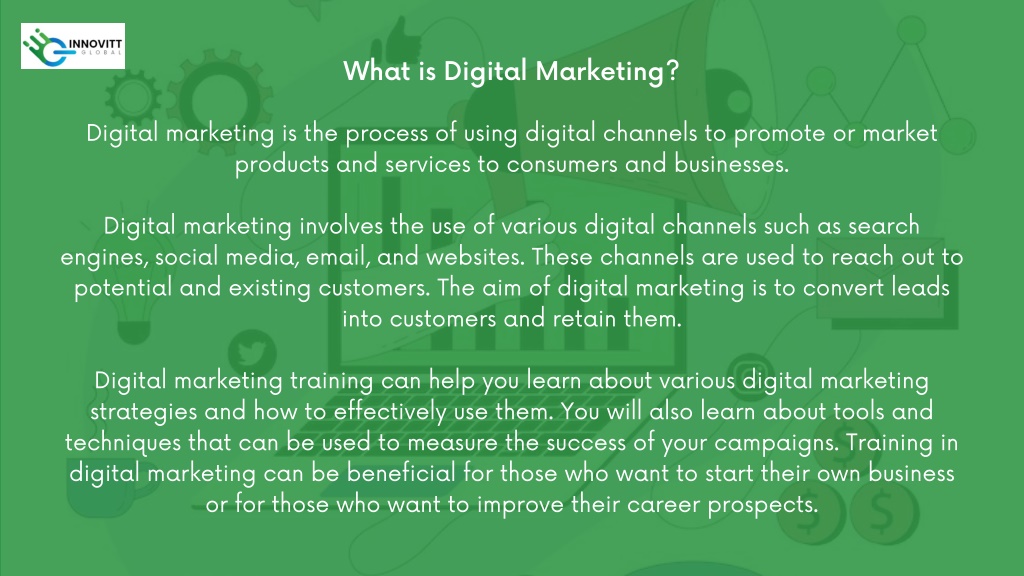 INNOVITT
GLOBAL

What is Digital Marketing?

Digital marketing is the process of using digital channels to promote or market products and services to consumers and businesses.

Digital marketing involves the use of various digital channels such as search engines, social media, email, and websites. These channels are used to reach out to potential and existing customers. The aim of digital marketing is to convert leads into customers and retain them.

Digital marketing training can help you learn about various digital marketing strategies and how to effectively use them. You will also learn about tools and techniques that can be used to measure the success of your campaigns. Training in digital marketing can be beneficial for those who want to start their own business or for those who want to improve their career prospects.